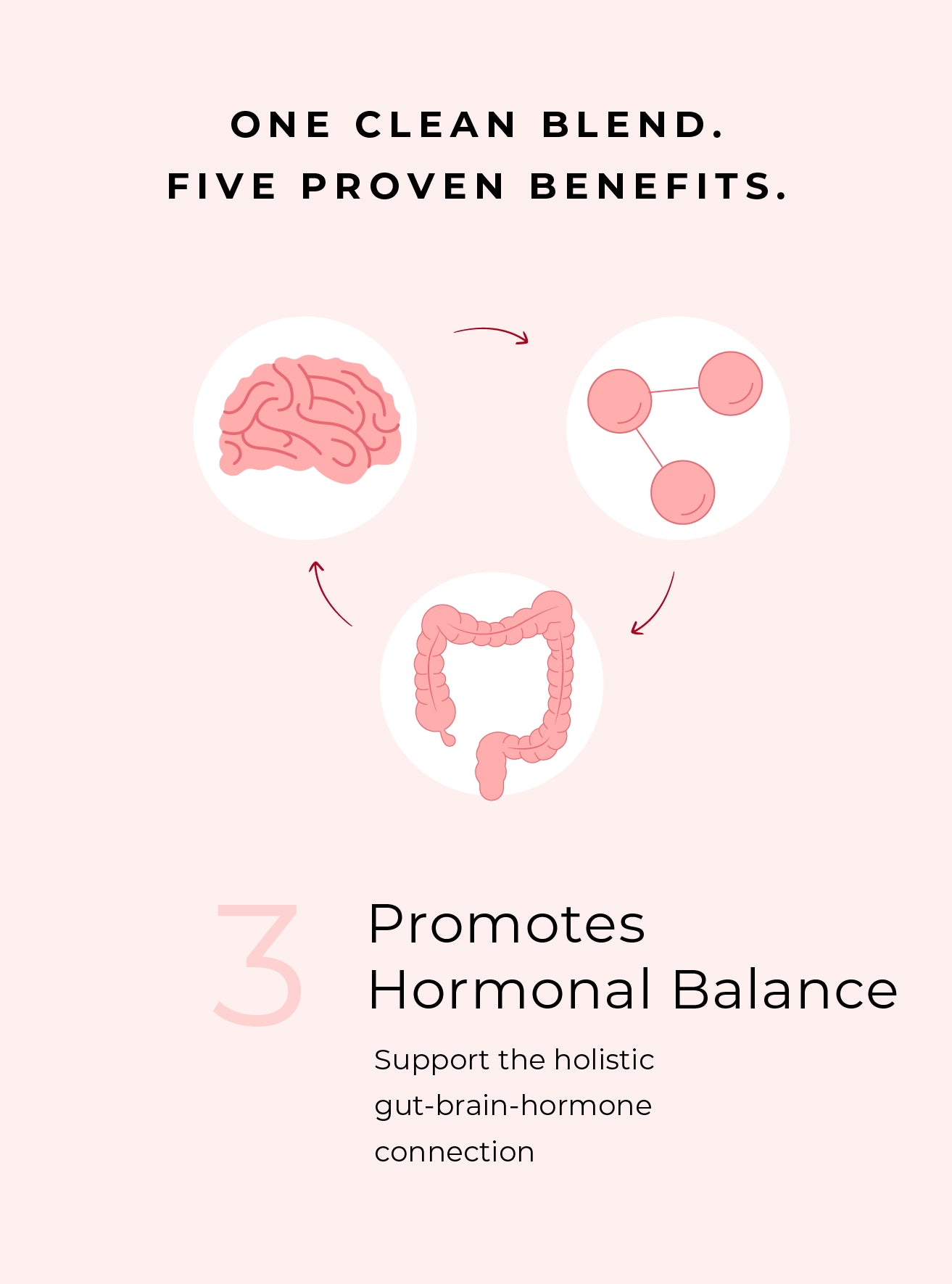 ONE CLEAN BLEND.
FIVE PROVEN BENEFITS.

3

Promotes Hormonal Balance

Support the holistic gut-brain-hormone connection